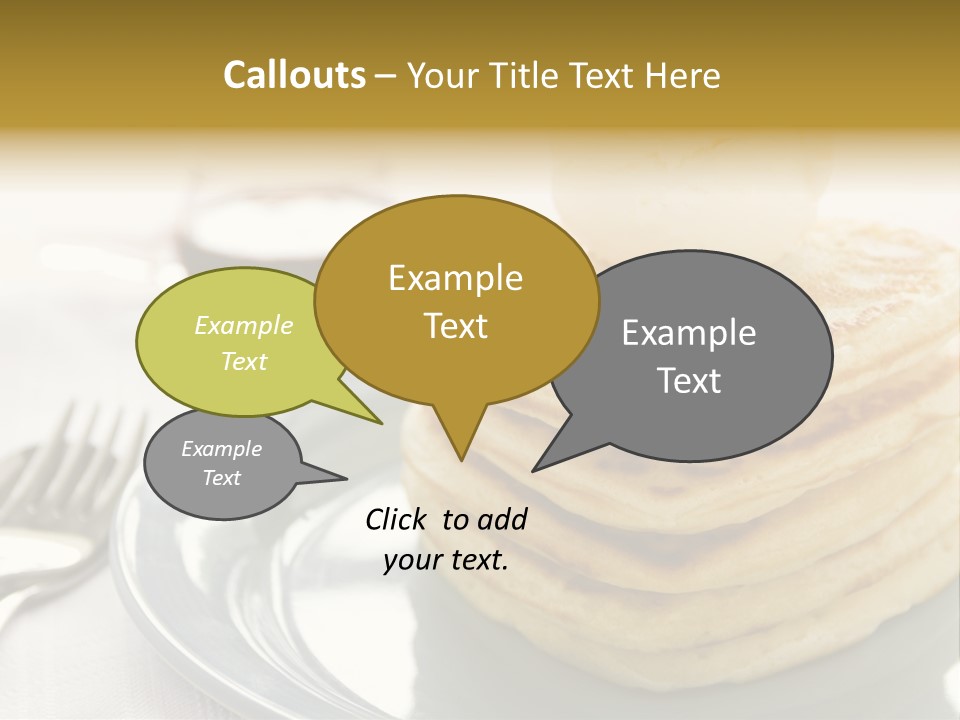 Callouts – Your Title Text Here

Example Text

Example Text

Example Text

Example Text

Click to add your text.